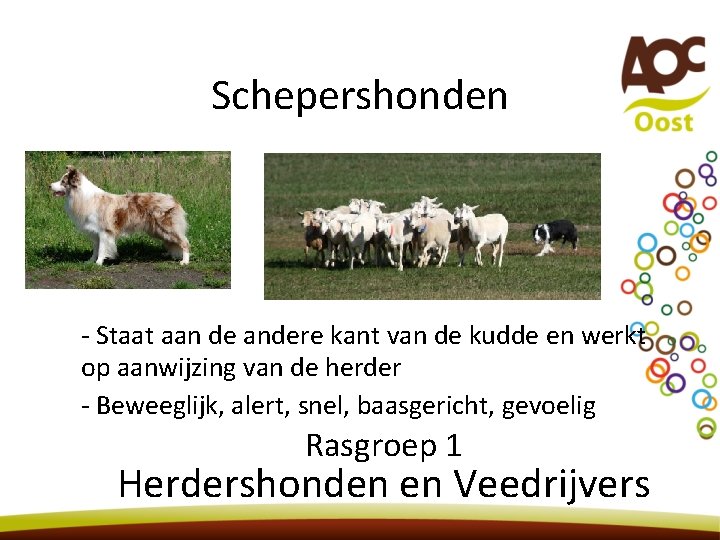 AOC
Oost

Schepershonden

- Staat aan de andere kant van de kudde en werkt op aanwijzing van de herder

- Beweeglijk, alert, snel, baasgericht, gevoelig

Rasgroep 1
Herdershonden en Veedrijvers